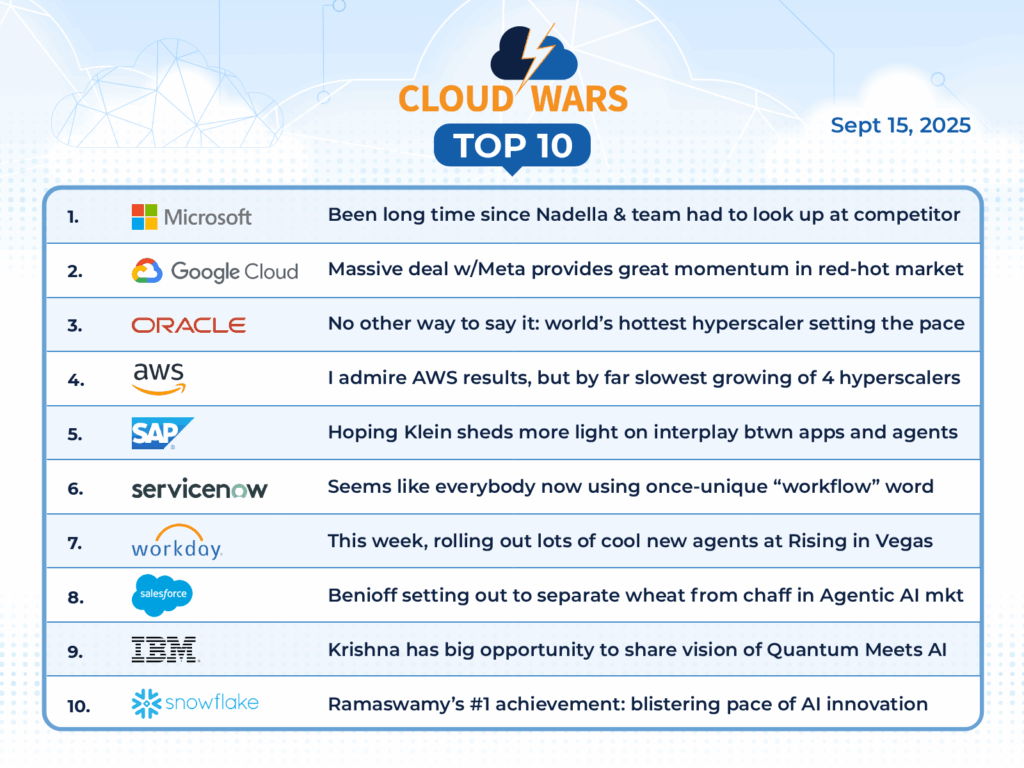 CLOUD WARS
TOP 10

Sept 15, 2025

| | | |
|---|---|---|
| 1. | Microsoft | Been long time since Nadella & team had to look up at competitor |
| 2. | Google Cloud | Massive deal w/Meta provides great momentum in red-hot market |
| 3. | ORACLE | No other way to say it: world's hottest hyperscaler setting the pace |
| 4. | aws | I admire AWS results, but by far slowest growing of 4 hyperscalers |
| 5. | SAP | Hoping Klein sheds more light on interplay btwn apps and agents |
| 6. | servicenow | Seems like everybody now using once-unique "workflow" word |
| 7. | workday. | This week, rolling out lots of cool new agents at Rising in Vegas |
| 8. | salesforce | Benioff setting out to separate wheat from chaff in Agentic AI mkt |
| 9. | IBM. | Krishna has big opportunity to share vision of Quantum Meets AI |
| 10. | snowflake | Ramaswamy's #1 achievement: blistering pace of AI innovation |